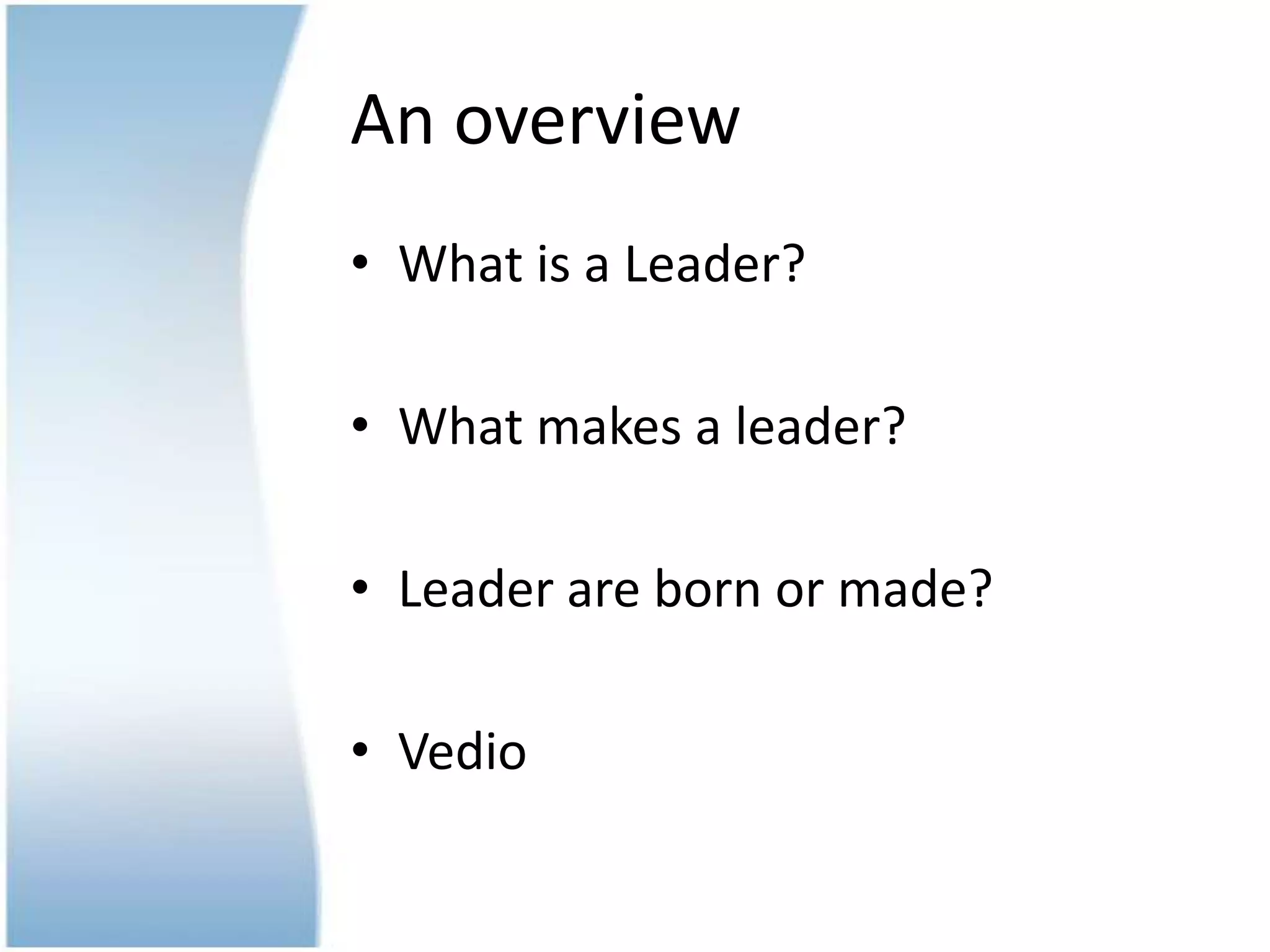 An overview

• What is a Leader?

• What makes a leader?

• Leader are born or made?

• Vedio